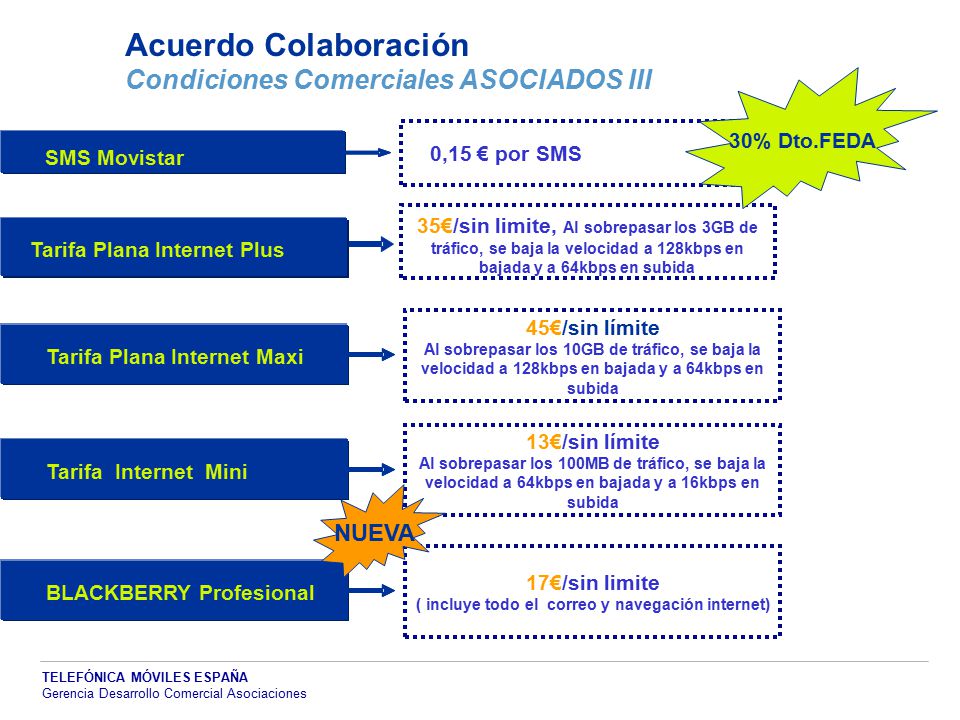 Acuerdo Colaboración
Condiciones Comerciales ASOCIADOS III

30% Dto.FEDA

SMS Movistar

0,15 € por SMS

Tarifa Plana Internet Plus

35€/sin limite, Al sobrepasar los 3GB de tráfico, se baja la velocidad a 128kbps en bajada y a 64kbps en subida

Tarifa Plana Internet Maxi

45€/sin límite
Al sobrepasar los 10GB de tráfico, se baja la velocidad a 128kbps en bajada y a 64kbps en subida

Tarifa Internet Mini

13€/sin límite
Al sobrepasar los 100MB de tráfico, se baja la velocidad a 64kbps en bajada y a 16kbps en subida

NUEVA

BLACKBERRY Profesional

17€/sin limite
( incluye todo el correo y navegación internet)

TELEFÓNICA MÓVILES ESPAÑA
Gerencia Desarrollo Comercial Asociaciones